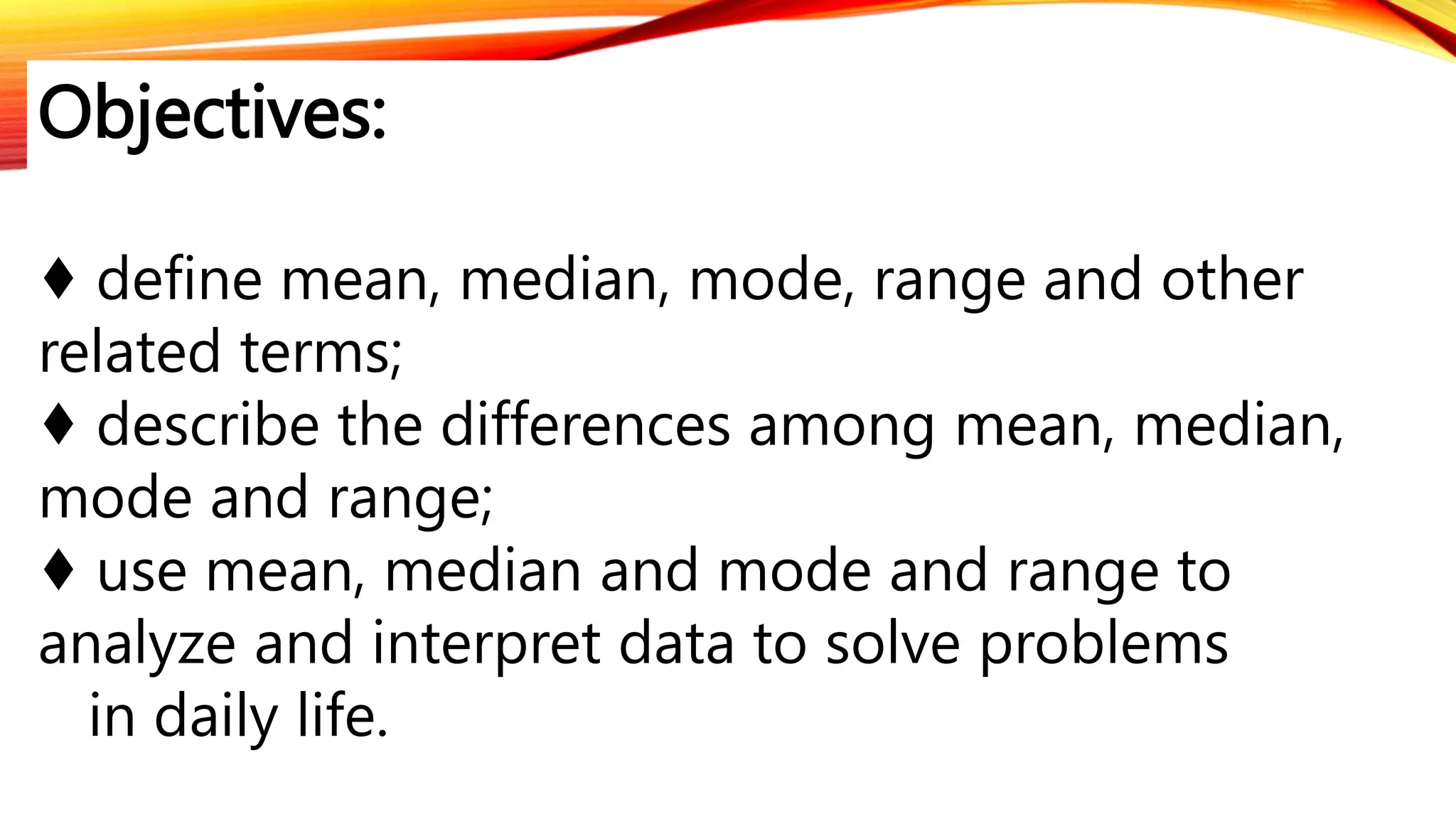 Objectives:

♦ define mean, median, mode, range and other related terms;
♦ describe the differences among mean, median, mode and range;
♦ use mean, median and mode and range to analyze and interpret data to solve problems in daily life.